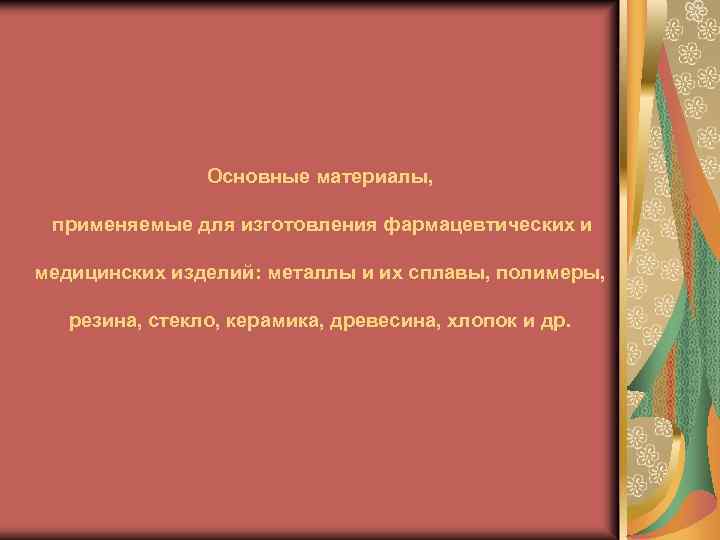 Основные материалы,

применяемые для изготовления фармацевтических и

медицинских изделий: металлы и их сплавы, полимеры,

резина, стекло, керамика, древесина, хлопок и др.